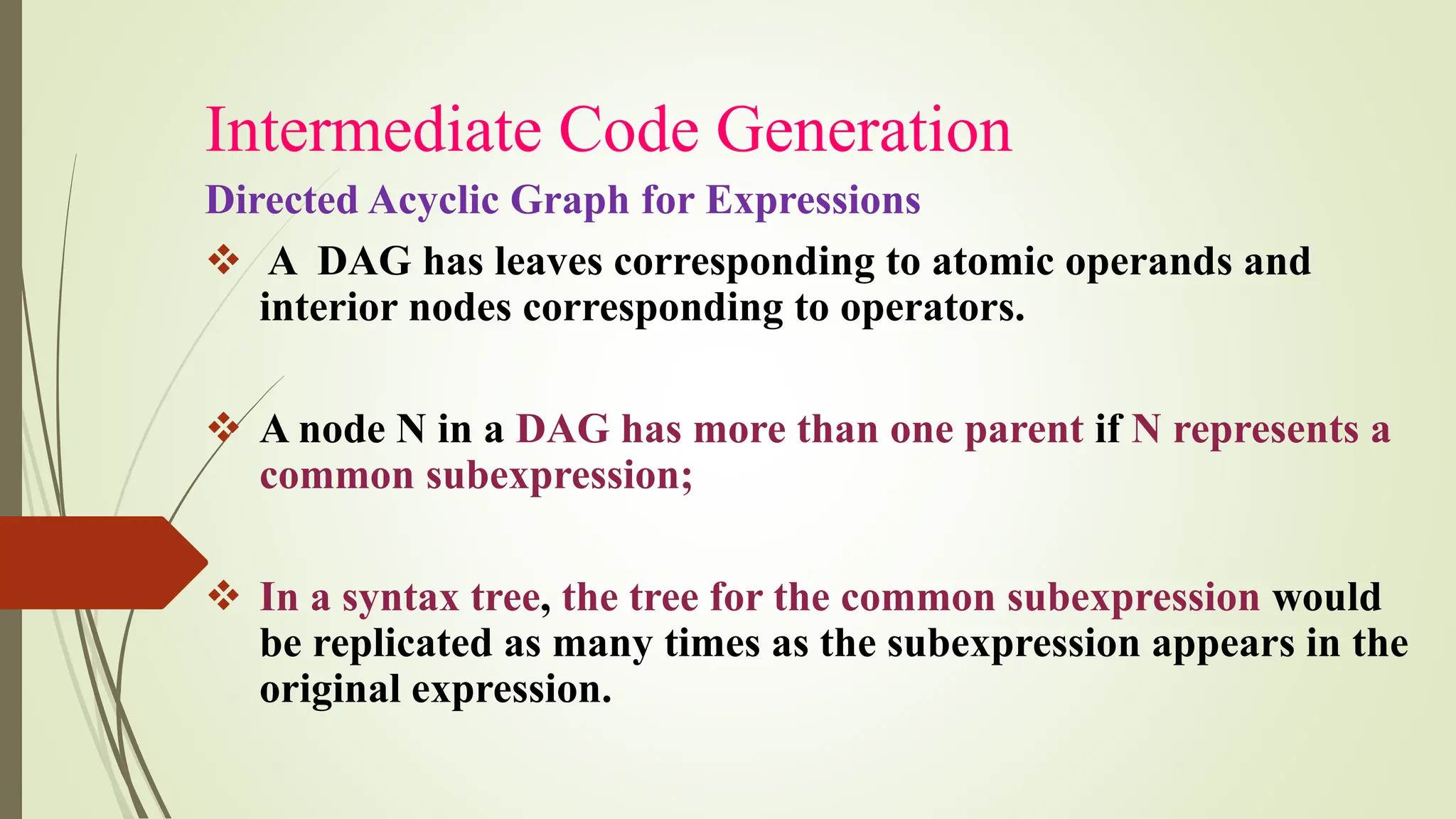 Intermediate Code Generation

Directed Acyclic Graph for Expressions

❖ A DAG has leaves corresponding to atomic operands and interior nodes corresponding to operators.

❖ A node N in a DAG has more than one parent if N represents a common subexpression;

❖ In a syntax tree, the tree for the common subexpression would be replicated as many times as the subexpression appears in the original expression.